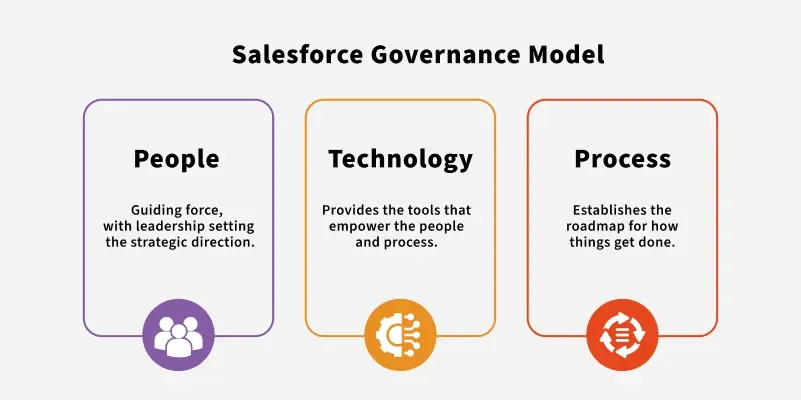 Salesforce Governance Model

People

Guiding force, with leadership setting the strategic direction.

Technology

Provides the tools that empower the people and process.

Process

Establishes the roadmap for how things get done.